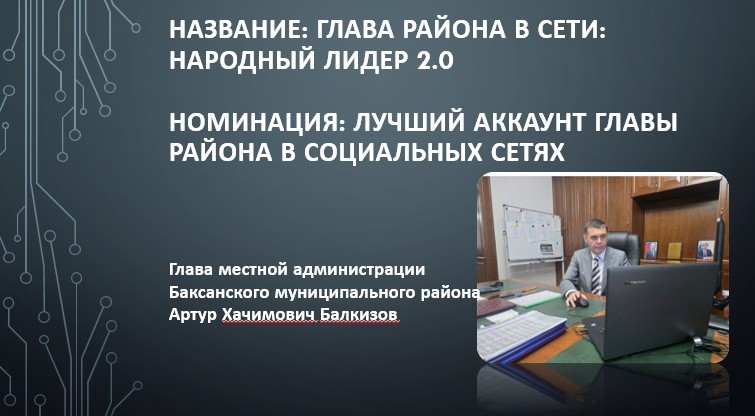 НАЗВАНИЕ: ГЛАВА РАЙОНА В СЕТИ: НАРОДНЫЙ ЛИДЕР 2.0

НОМИНАЦИЯ: ЛУЧШИЙ АККАУНТ ГЛАВЫ РАЙОНА В СОЦИАЛЬНЫХ СЕТЯХ

Глава местной администрации
Баксанского муниципального района
Артур Хачимович Балкизов